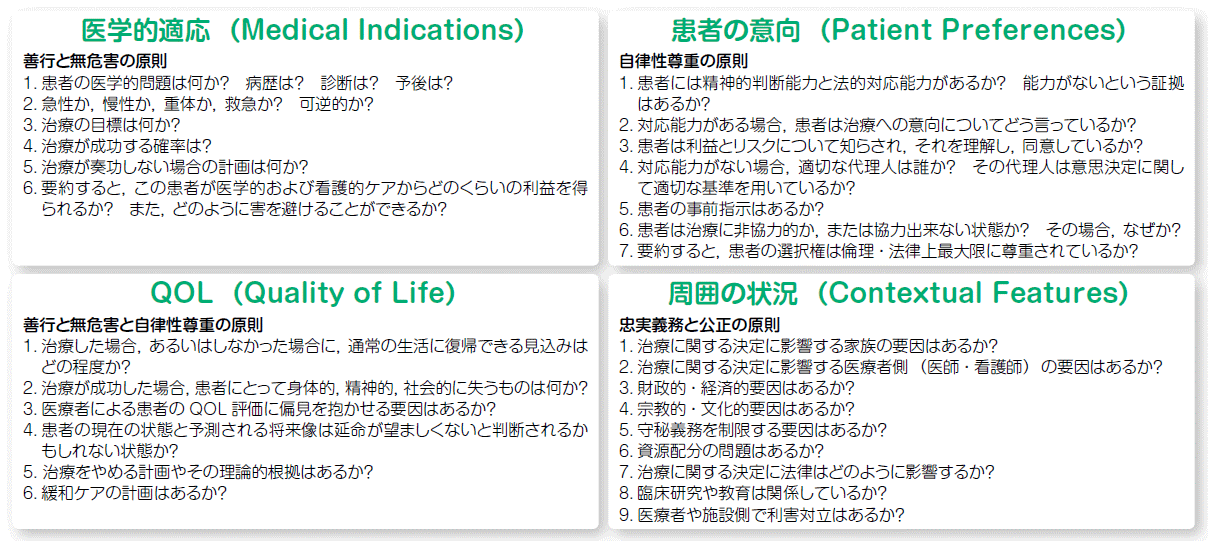 医学的適応（Medical Indications）

善行と無危害の原則
1. 患者の医学的問題は何か？　病歴は？　診断は？　予後は？
2. 急性か，慢性か，重体か，救急か？　可逆的か？
3. 治療の目標は何か？
4. 治療が成功する確率は？
5. 治療が奏功しない場合の計画は何か？
6. 要約すると，この患者が医学的および看護的ケアからどのくらいの利益を得られるか？　また，どのように害を避けることができるか？

患者の意向（Patient Preferences）

自律性尊重の原則
1. 患者には精神的判断能力と法的対応能力があるか？　能力がないという証拠はあるか？
2. 対応能力がある場合，患者は治療への意向についてどう言っているか？
3. 患者は利益とリスクについて知らされ，それを理解し，同意しているか？
4. 対応能力がない場合，適切な代理人は誰か？　その代理人は意思決定に関して適切な基準を用いているか？
5. 患者の事前指示はあるか？
6. 患者は治療に非協力的か，または協力出来ない状態か？　その場合，なぜか？
7. 要約すると，患者の選択権は倫理・法律上最大限に尊重されているか？

QOL（Quality of Life）

善行と無危害と自律性尊重の原則
1. 治療した場合，あるいはしなかった場合に，通常の生活に復帰できる見込みはどの程度か？
2. 治療が成功した場合，患者にとって身体的，精神的，社会的に失うものは何か？
3. 医療者による患者の QOL 評価に偏見を抱かせる要因はあるか？
4. 患者の現在の状態と予測される将来像は延命が望ましくないと判断されるかもしれない状態か？
5. 治療をやめる計画やその理論的根拠はあるか？
6. 緩和ケアの計画はあるか？

周囲の状況（Contextual Features）

忠実義務と公正の原則
1. 治療に関する決定に影響する家族の要因はあるか？
2. 治療に関する決定に影響する医療者側（医師・看護師）の要因はあるか？
3. 財政的・経済的要因はあるか？
4. 宗教的・文化的要因はあるか？
5. 守秘義務を制限する要因はあるか？
6. 資源配分の問題はあるか？
7. 治療に関する決定に法律はどのように影響するか？
8. 臨床研究や教育は関係しているか？
9. 医療者や施設側で利害対立はあるか？